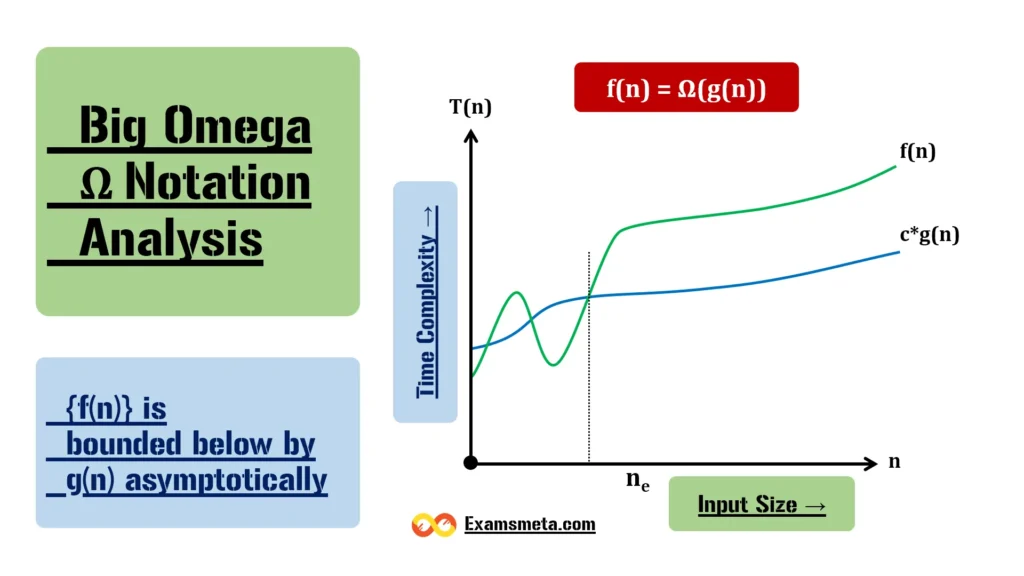 Big Omega Ω Notation Analysis

{f(n)} is bounded below by g(n) asymptotically

f(n) = Ω(g(n))

T(n)

Time Complexity →

f(n)

c*g(n)

n

$n_e$

Input Size →

Examsmeta.com